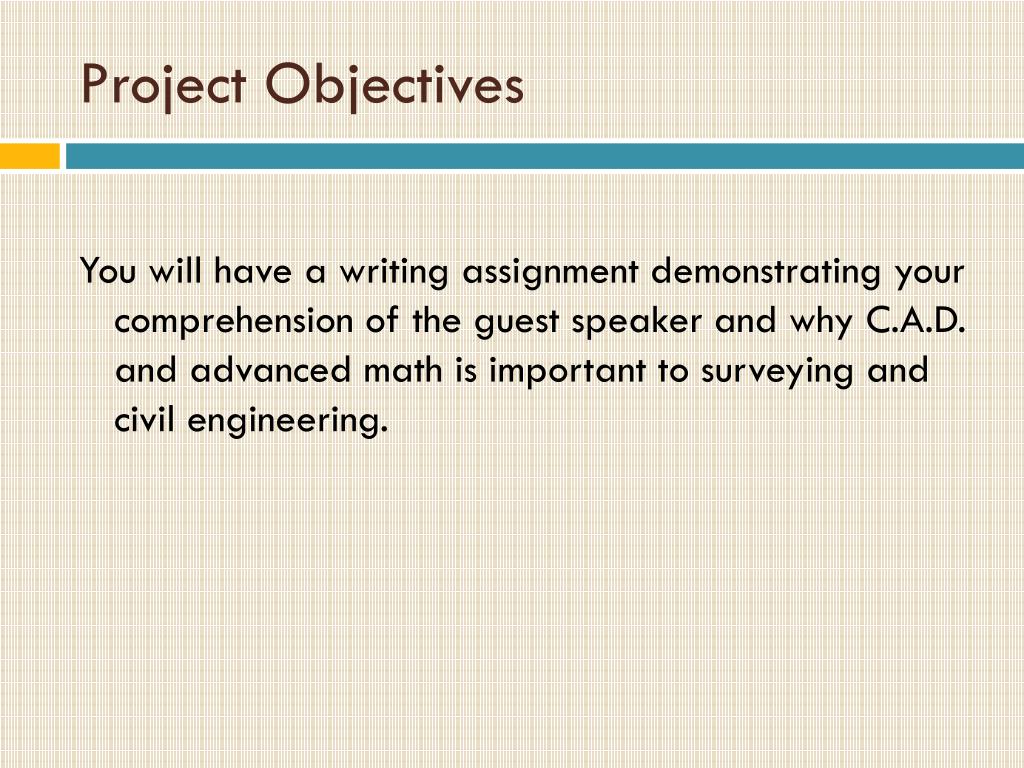 Project Objectives

You will have a writing assignment demonstrating your comprehension of the guest speaker and why C.A.D. and advanced math is important to surveying and civil engineering.